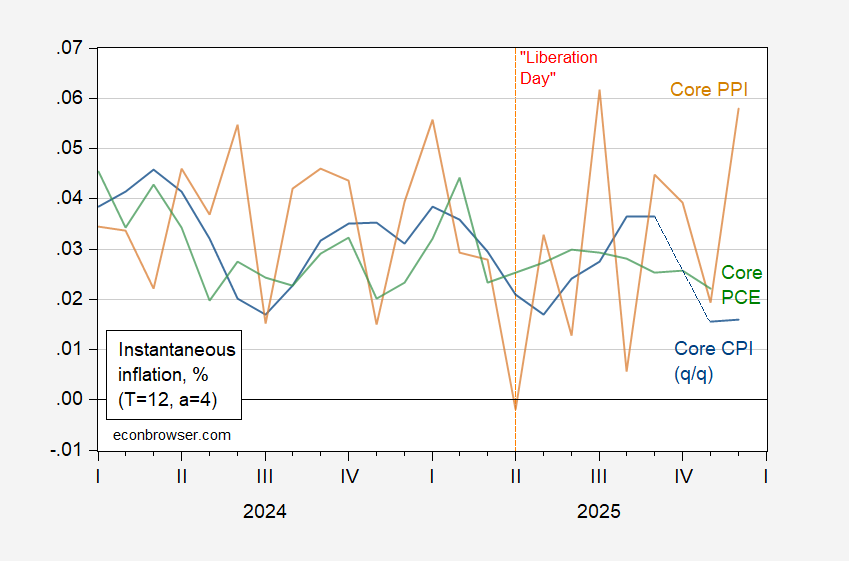 .07
.06
.05
.04
.03
.02
.01
.00
-.01

"Liberation Day"

Core PPI

Core PCE

Core CPI (q/q)

Instantaneous inflation, % (T=12, a=4)

econbrowser.com

I II III IV I II III IV I

2024 2025